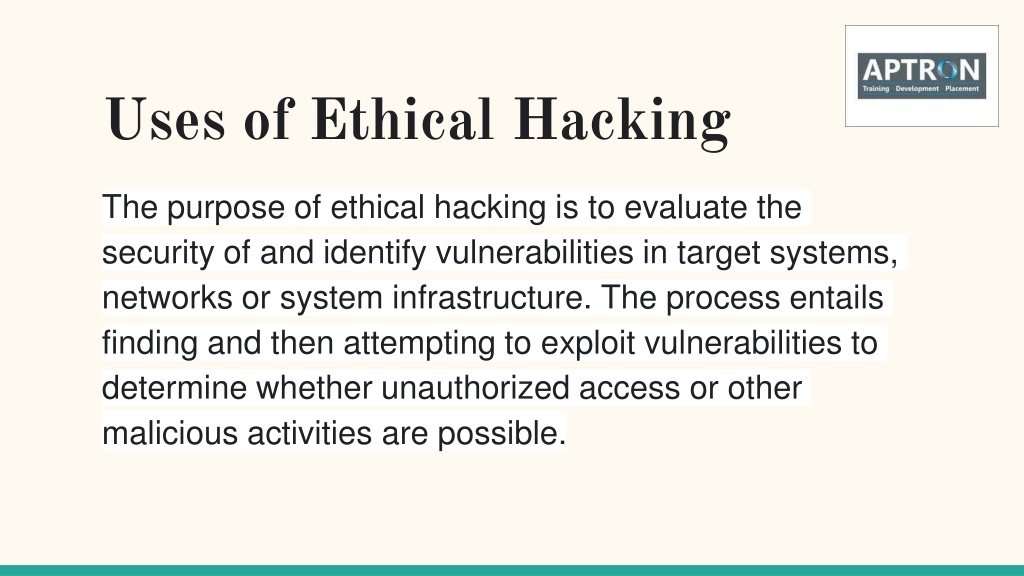 APTRON
Training Development Placement

Uses of Ethical Hacking

The purpose of ethical hacking is to evaluate the security of and identify vulnerabilities in target systems, networks or system infrastructure. The process entails finding and then attempting to exploit vulnerabilities to determine whether unauthorized access or other malicious activities are possible.